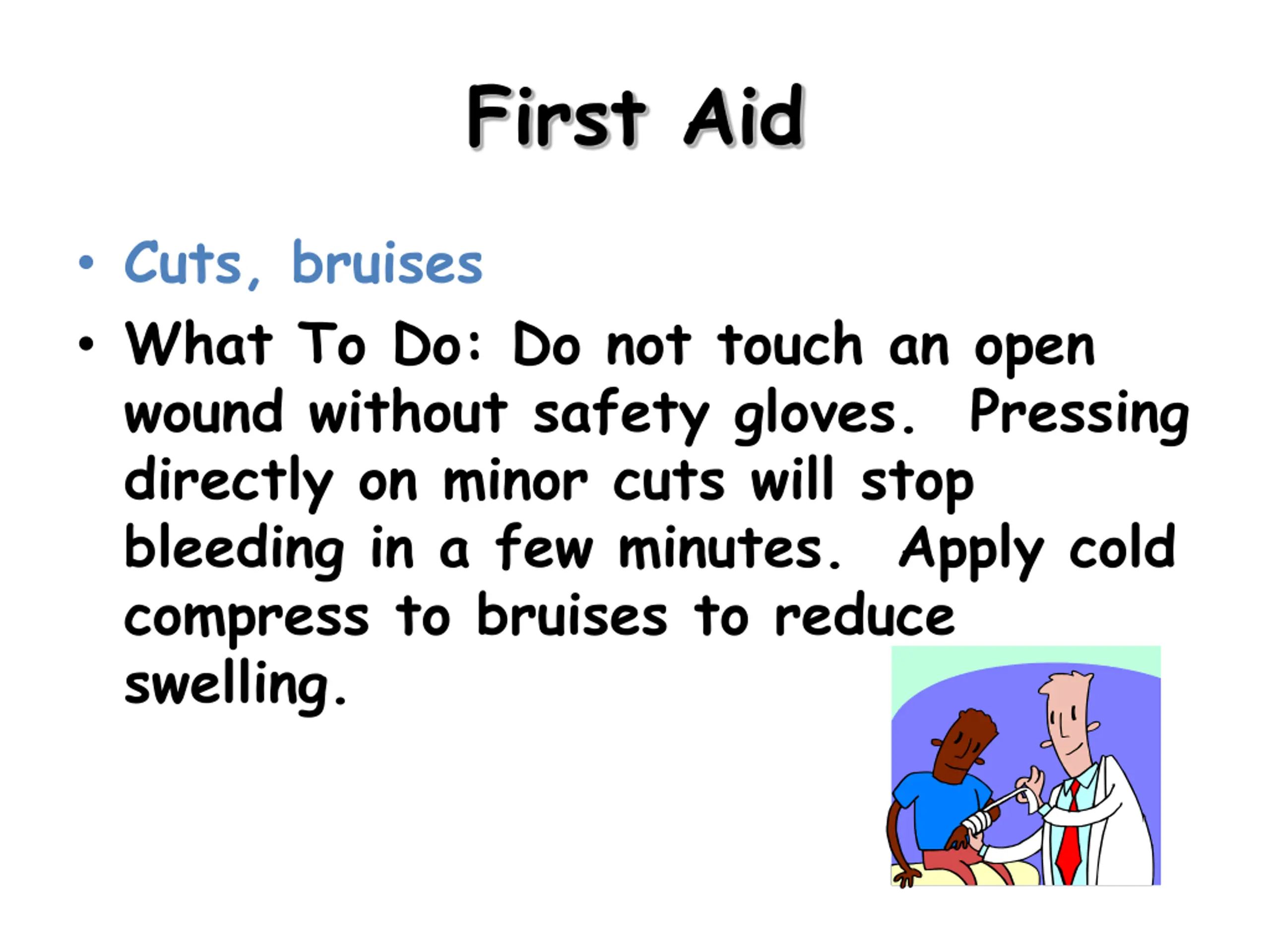 First Aid

• Cuts, bruises

• What To Do: Do not touch an open wound without safety gloves. Pressing directly on minor cuts will stop bleeding in a few minutes. Apply cold compress to bruises to reduce swelling.